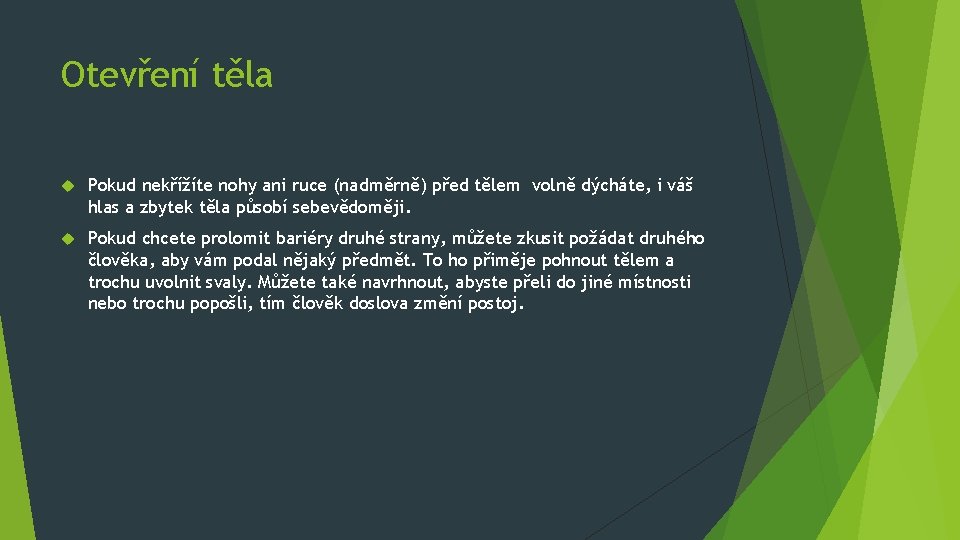 Otevření těla

Pokud nekřížíte nohy ani ruce (nadměrně) před tělem volně dýcháte, i váš hlas a zbytek těla působí sebevědoměji.

Pokud chcete prolomit bariéry druhé strany, můžete zkusit požádat druhého člověka, aby vám podal nějaký předmět. To ho přiměje pohnout tělem a trochu uvolnit svaly. Můžete také navrhnout, abyste přeli do jiné místnosti nebo trochu popošli, tím člověk doslova změní postoj.